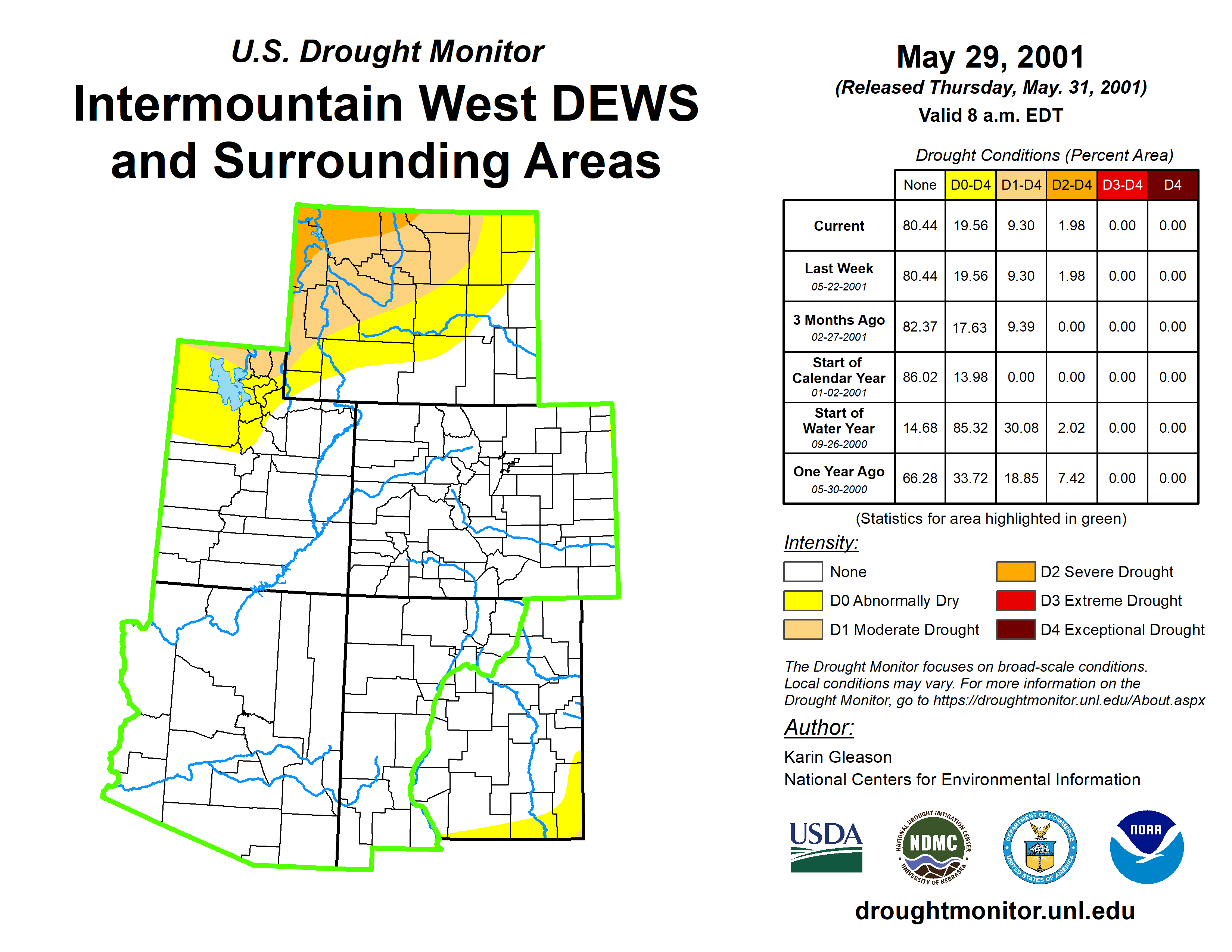 U.S. Drought Monitor

Intermountain West DEWS and Surrounding Areas

May 29, 2001

(Released Thursday, May. 31, 2001)

Valid 8 a.m. EDT

Drought Conditions (Percent Area)

| | None | D0-D4 | D1-D4 | D2-D4 | D3-D4 | D4 |
|---|---|---|---|---|---|---|
| Current | 80.44 | 19.56 | 9.30 | 1.98 | 0.00 | 0.00 |
| Last Week 05-22-2001 | 80.44 | 19.56 | 9.30 | 1.98 | 0.00 | 0.00 |
| 3 Months Ago 02-27-2001 | 82.37 | 17.63 | 9.39 | 0.00 | 0.00 | 0.00 |
| Start of Calendar Year 01-02-2001 | 86.02 | 13.98 | 0.00 | 0.00 | 0.00 | 0.00 |
| Start of Water Year 09-26-2000 | 14.68 | 85.32 | 30.08 | 2.02 | 0.00 | 0.00 |
| One Year Ago 05-30-2000 | 66.28 | 33.72 | 18.85 | 7.42 | 0.00 | 0.00 |

(Statistics for area highlighted in green)

Intensity:

None

D0 Abnormally Dry

D1 Moderate Drought

D2 Severe Drought

D3 Extreme Drought

D4 Exceptional Drought

The Drought Monitor focuses on broad-scale conditions. Local conditions may vary. For more information on the Drought Monitor, go to https://droughtmonitor.unl.edu/About.aspx

Author:

Karin Gleason
National Centers for Environmental Information

USDA

NATIONAL DROUGHT MITIGATION CENTER NDMC UNIVERSITY OF NEBRASKA

DEPARTMENT OF COMMERCE UNITED STATES OF AMERICA

NOAA

droughtmonitor.unl.edu